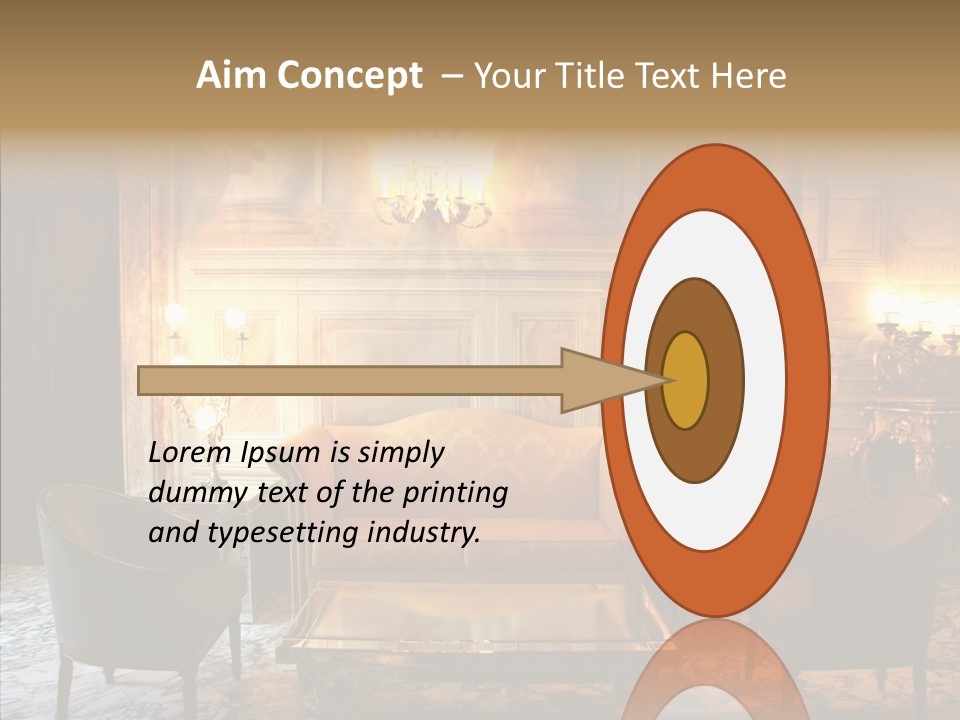 Aim Concept – Your Title Text Here

Lorem Ipsum is simply dummy text of the printing and typesetting industry.